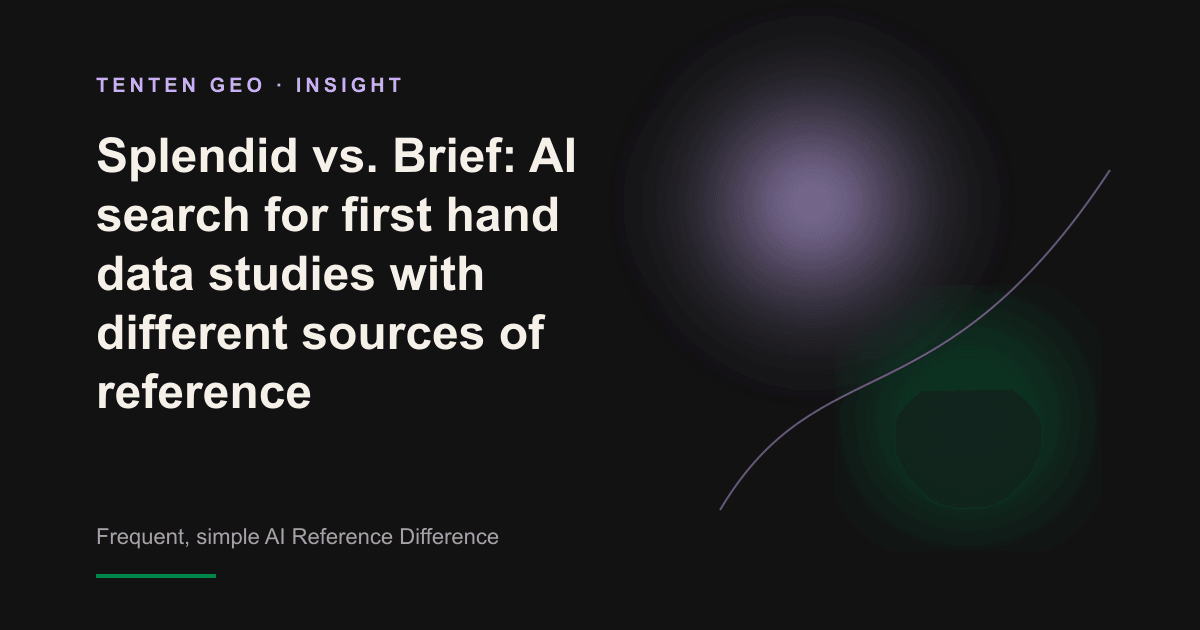 TENTEN GEO · INSIGHT

Splendid vs. Brief: AI search for first hand data studies with different sources of reference

Frequent, simple AI Reference Difference